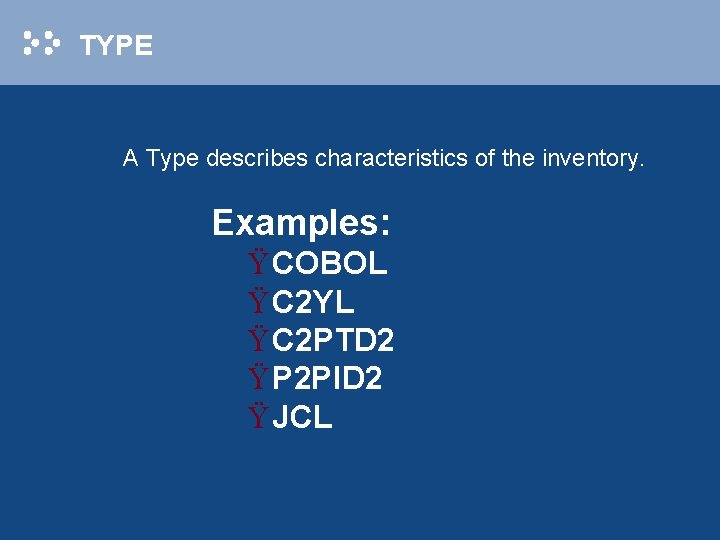 TYPE

A Type describes characteristics of the inventory.

Examples:
ŸCOBOL
ŸC2YL
ŸC2PTD2
ŸP2PID2
ŸJCL